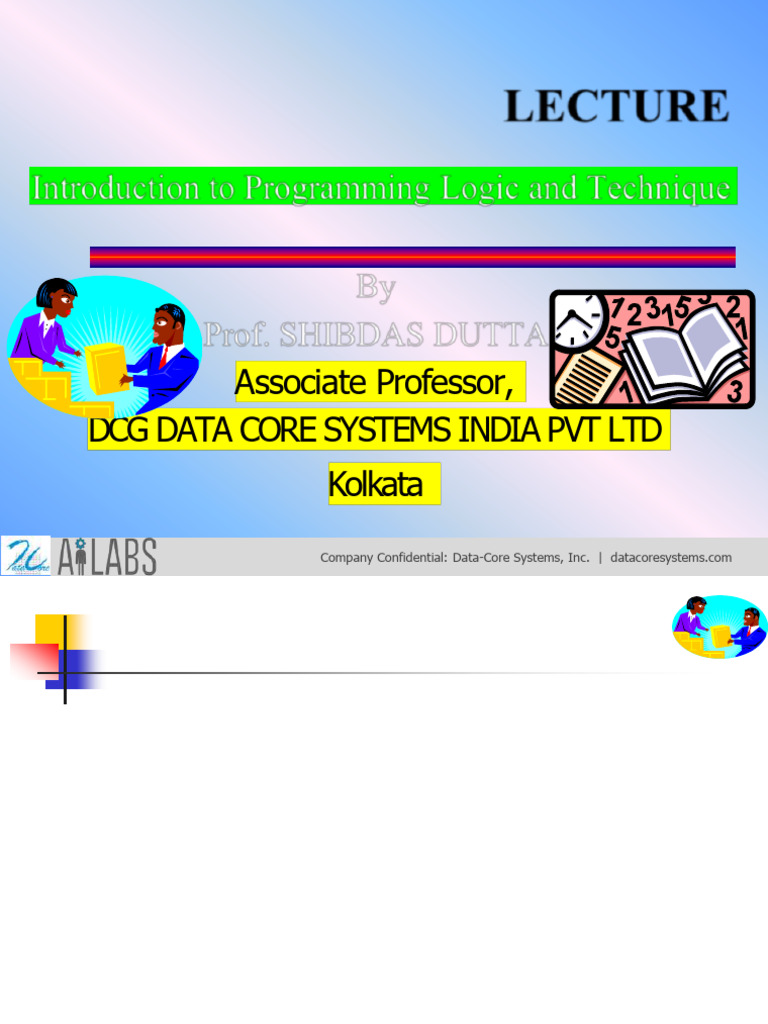 LECTURE

Introduction to Programming Logic and Technique

By

Prof. SHIBDAS DUTTA

Associate Professor,

DCG DATA CORE SYSTEMS INDIA PVT LTD

Kolkata

AILABS

Company Confidential: Data-Core Systems, Inc. | datacoresystems.com